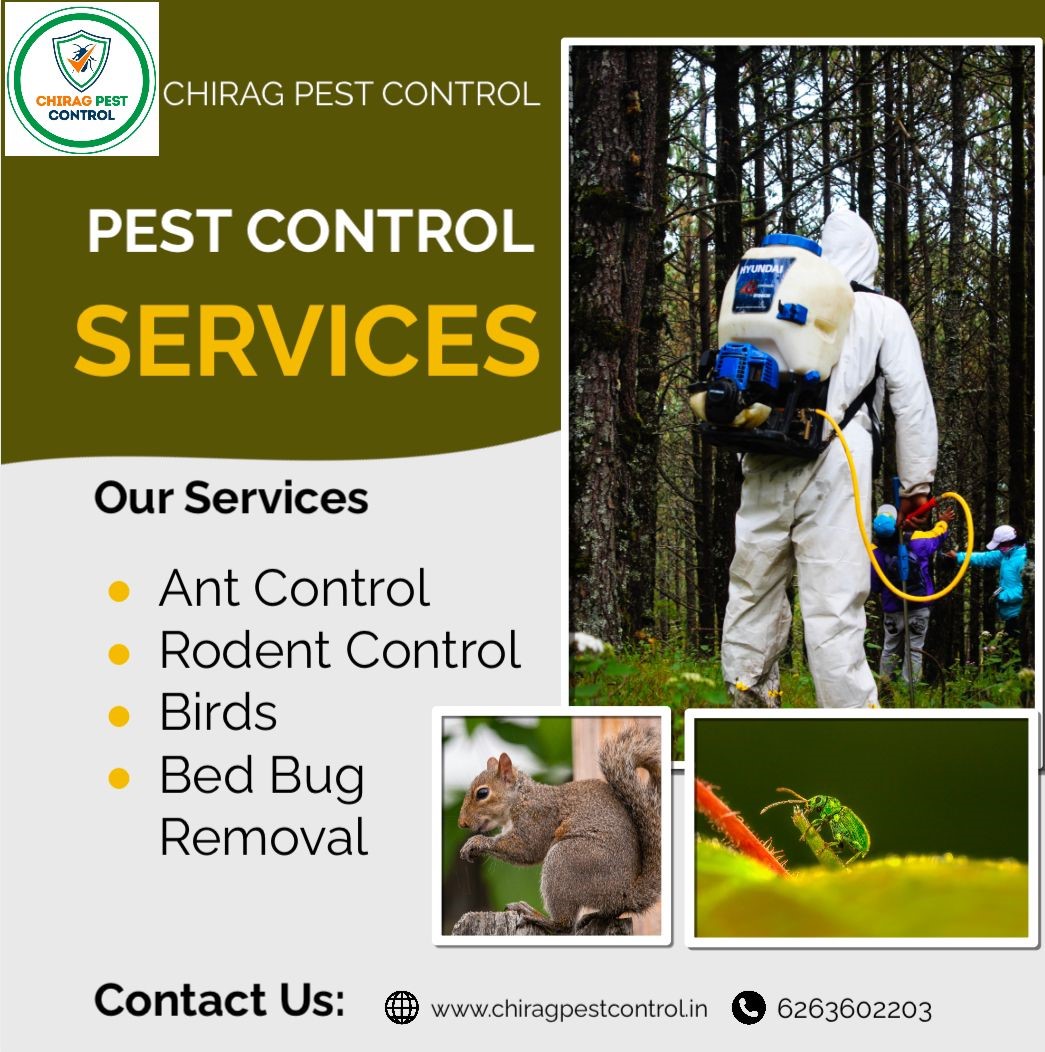 CHIRAG PEST CONTROL

CHIRAG PEST CONTROL

PEST CONTROL

SERVICES

HYUNDAI

Our Services

- Ant Control
- Rodent Control
- Birds
- Bed Bug Removal

Contact Us: www.chiragpestcontrol.in 6263602203